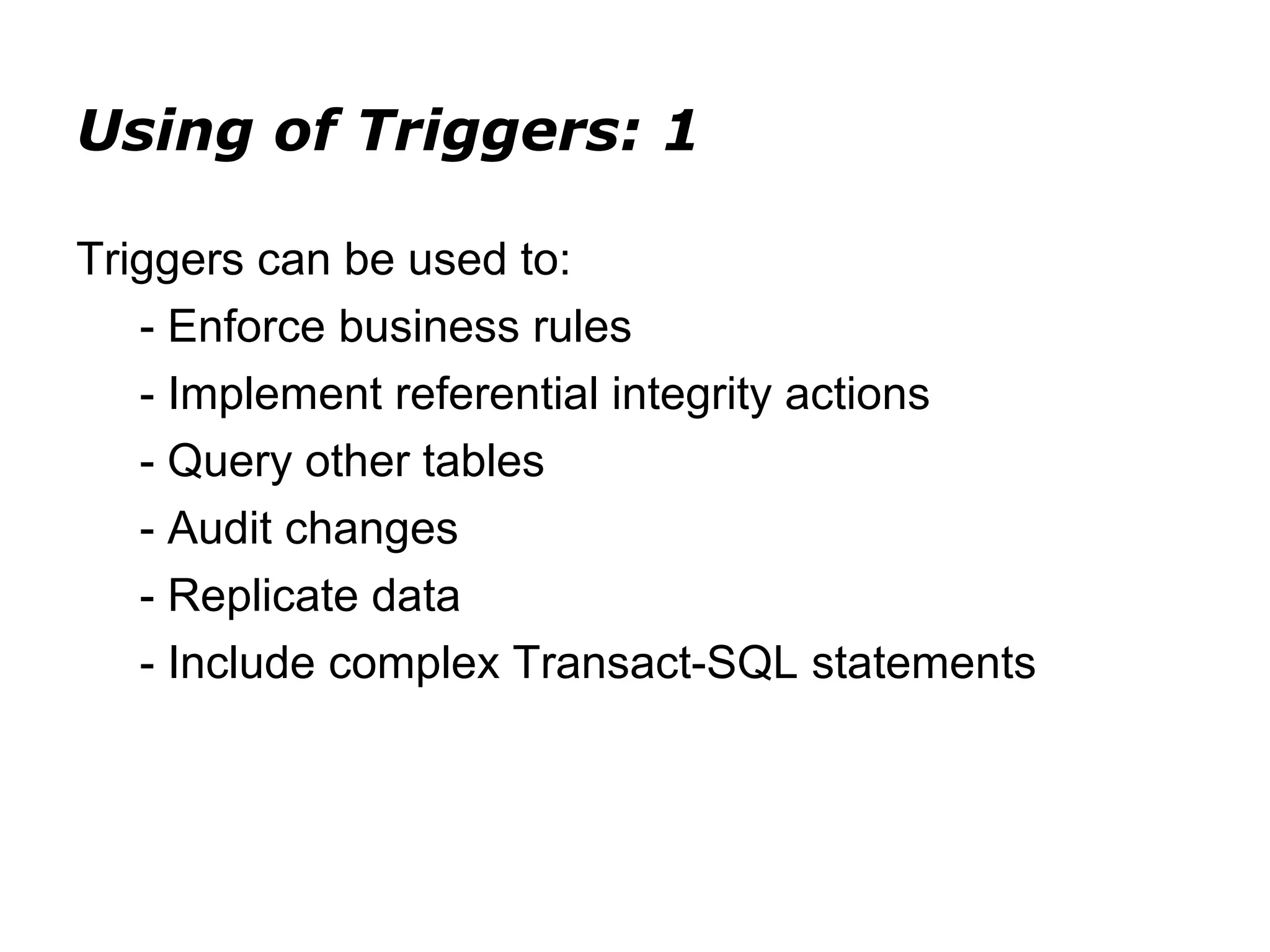 Using of Triggers: 1

Triggers can be used to:

- Enforce business rules
- Implement referential integrity actions
- Query other tables
- Audit changes
- Replicate data
- Include complex Transact-SQL statements